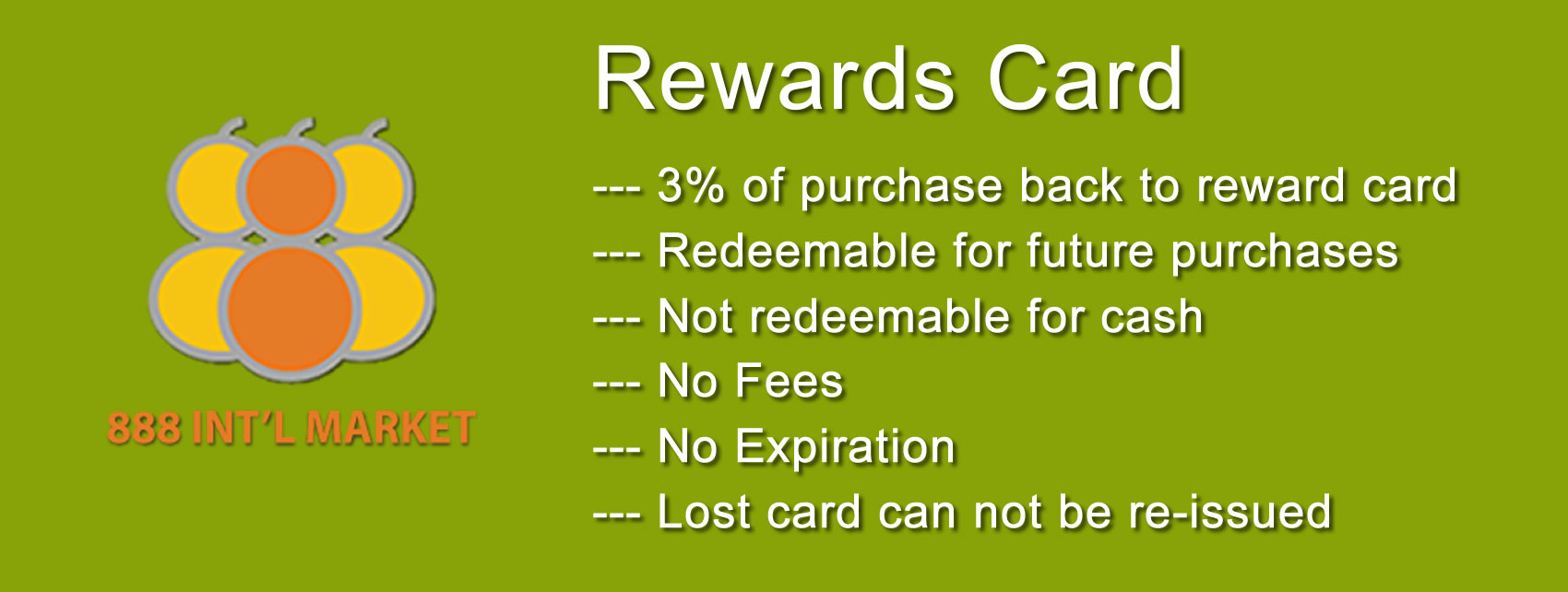 888 INT'L MARKET

Rewards Card

--- 3% of purchase back to reward card

--- Redeemable for future purchases

--- Not redeemable for cash

--- No Fees

--- No Expiration

--- Lost card can not be re-issued